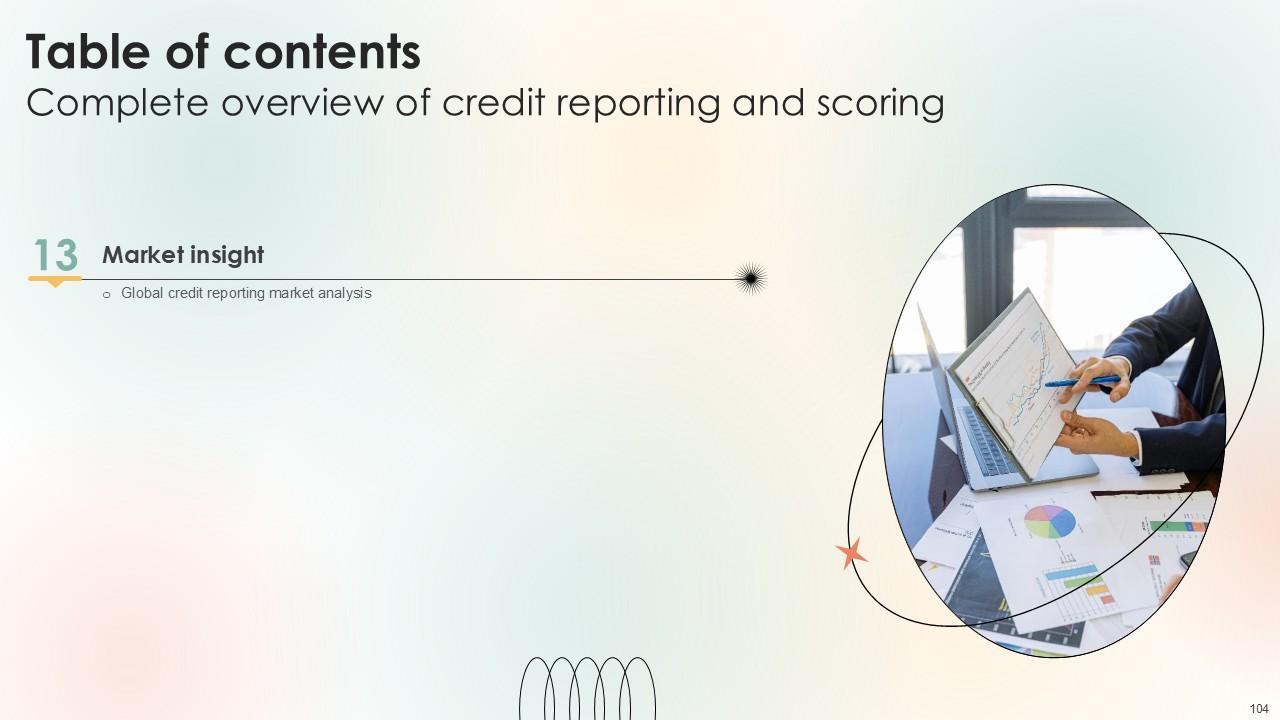 Table of contents
Complete overview of credit reporting and scoring

13 Market insight

o Global credit reporting market analysis

104